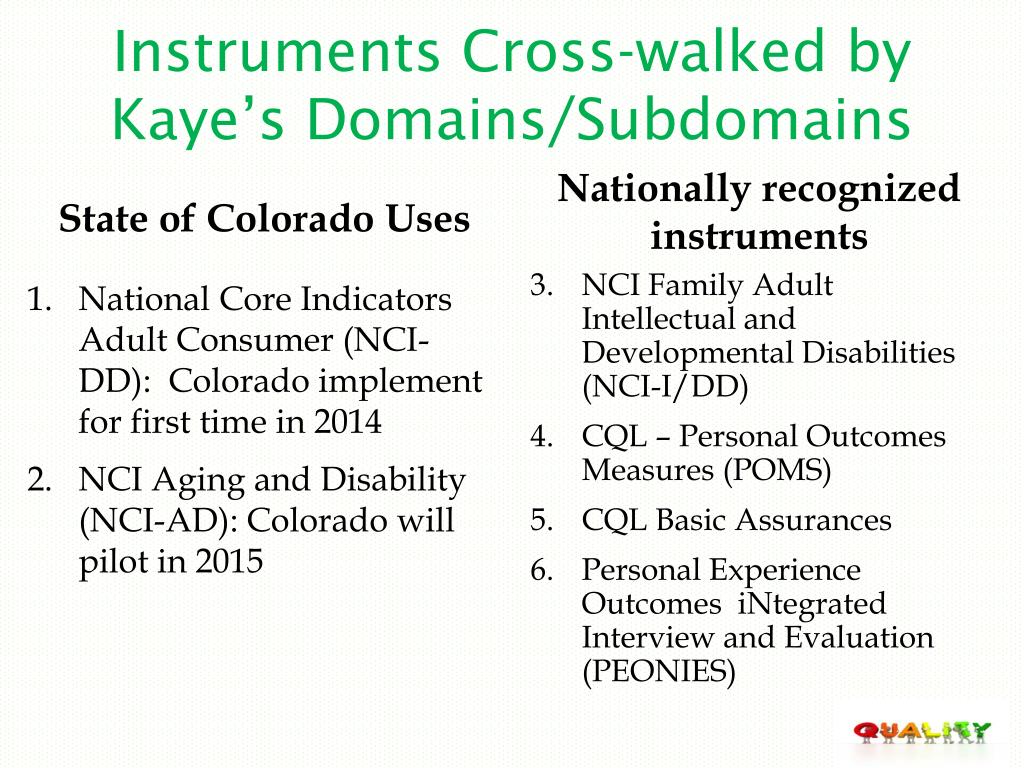 Instruments Cross-walked by Kaye's Domains/Subdomains

State of Colorado Uses

1. National Core Indicators Adult Consumer (NCI-DD): Colorado implement for first time in 2014
2. NCI Aging and Disability (NCI-AD): Colorado will pilot in 2015

Nationally recognized instruments

3. NCI Family Adult Intellectual and Developmental Disabilities (NCI-I/DD)
4. CQL – Personal Outcomes Measures (POMS)
5. CQL Basic Assurances
6. Personal Experience Outcomes iNtegrated Interview and Evaluation (PEONIES)

QUALITY